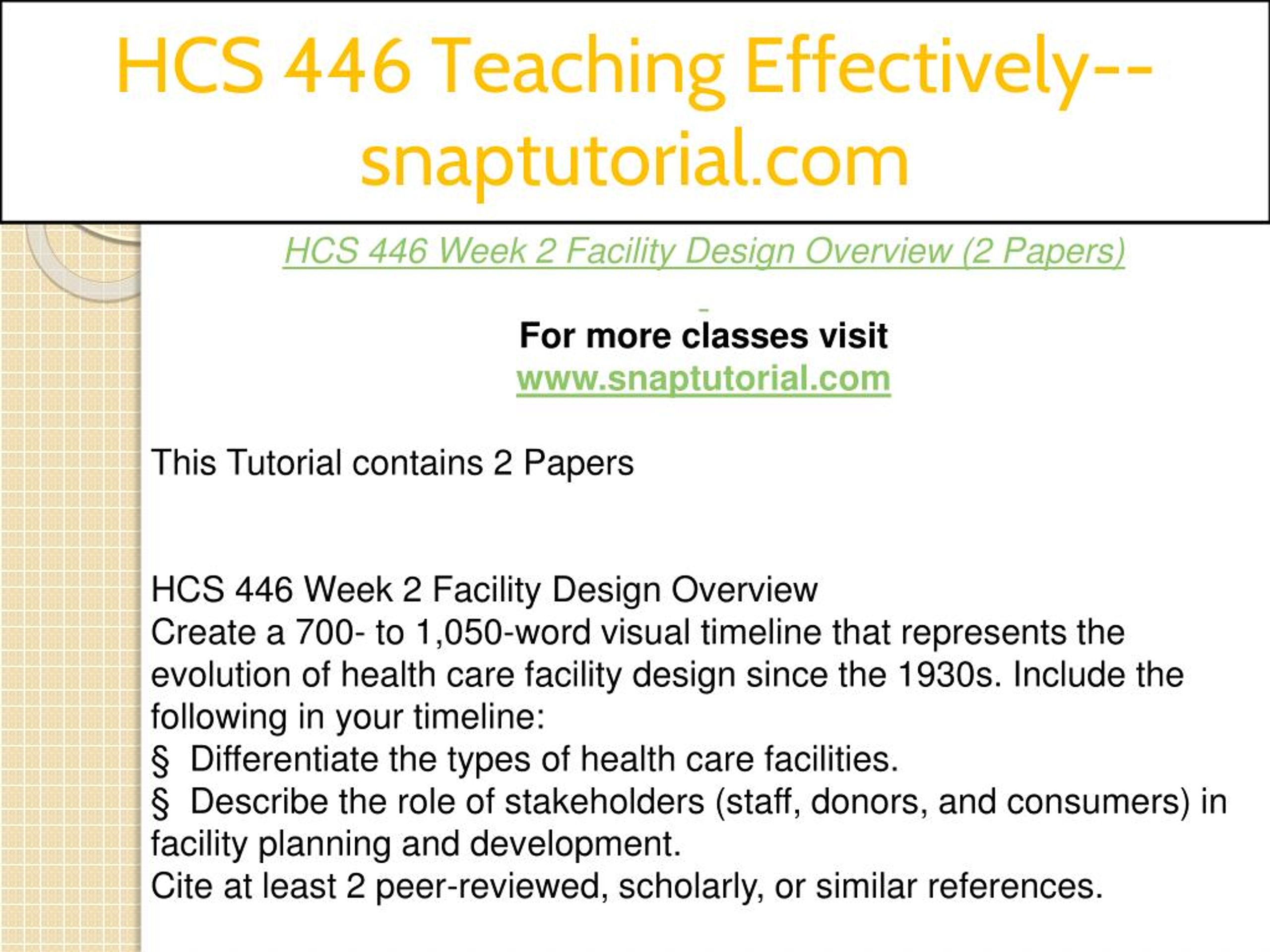 HCS 446 Teaching Effectively--snaptutorial.com

HCS 446 Week 2 Facility Design Overview (2 Papers)

For more classes visit
www.snaptutorial.com

This Tutorial contains 2 Papers

HCS 446 Week 2 Facility Design Overview
Create a 700- to 1,050-word visual timeline that represents the evolution of health care facility design since the 1930s. Include the following in your timeline:
§ Differentiate the types of health care facilities.
§ Describe the role of stakeholders (staff, donors, and consumers) in facility planning and development.
Cite at least 2 peer-reviewed, scholarly, or similar references.